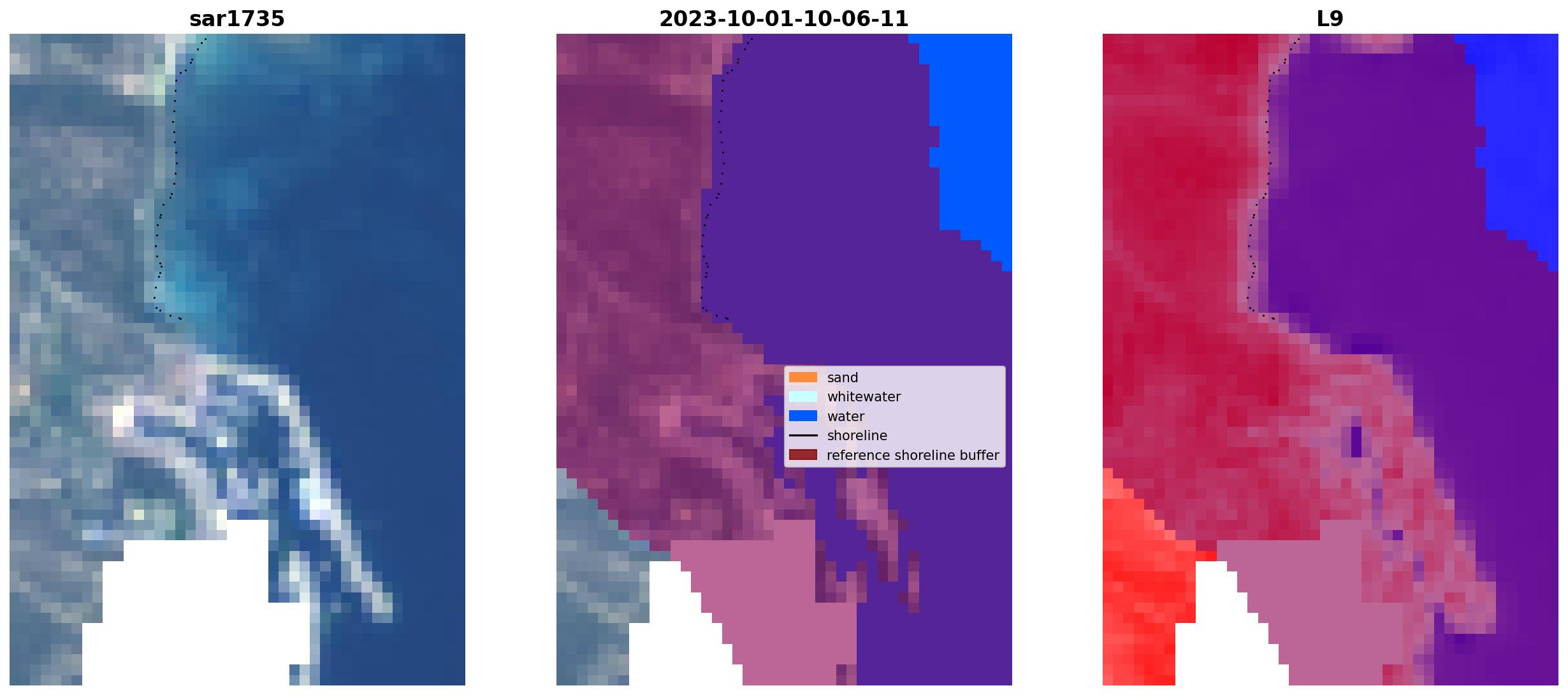 sar1735

2023-10-01-10-06-11

sand
whitewater
water
shoreline
reference shoreline buffer

L9